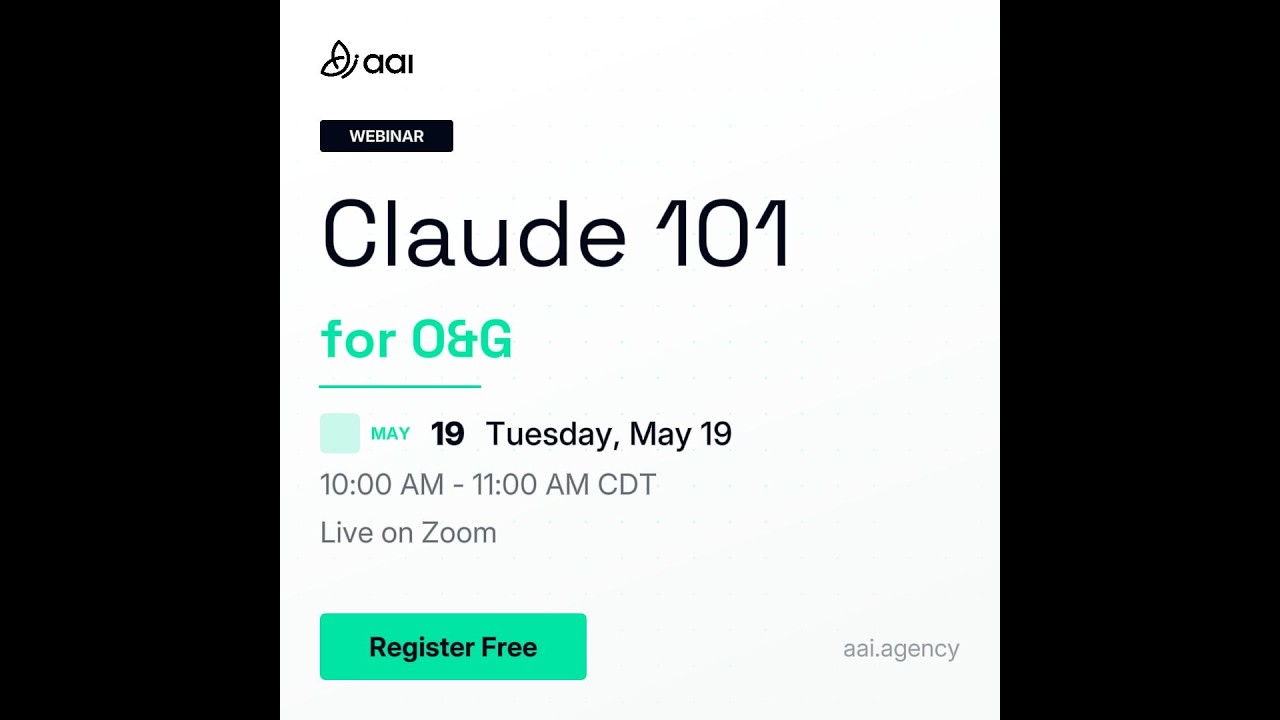 aai

WEBINAR

Claude 101

for O&G

MAY 19 Tuesday, May 19

10:00 AM - 11:00 AM CDT

Live on Zoom

Register Free

aai.agency